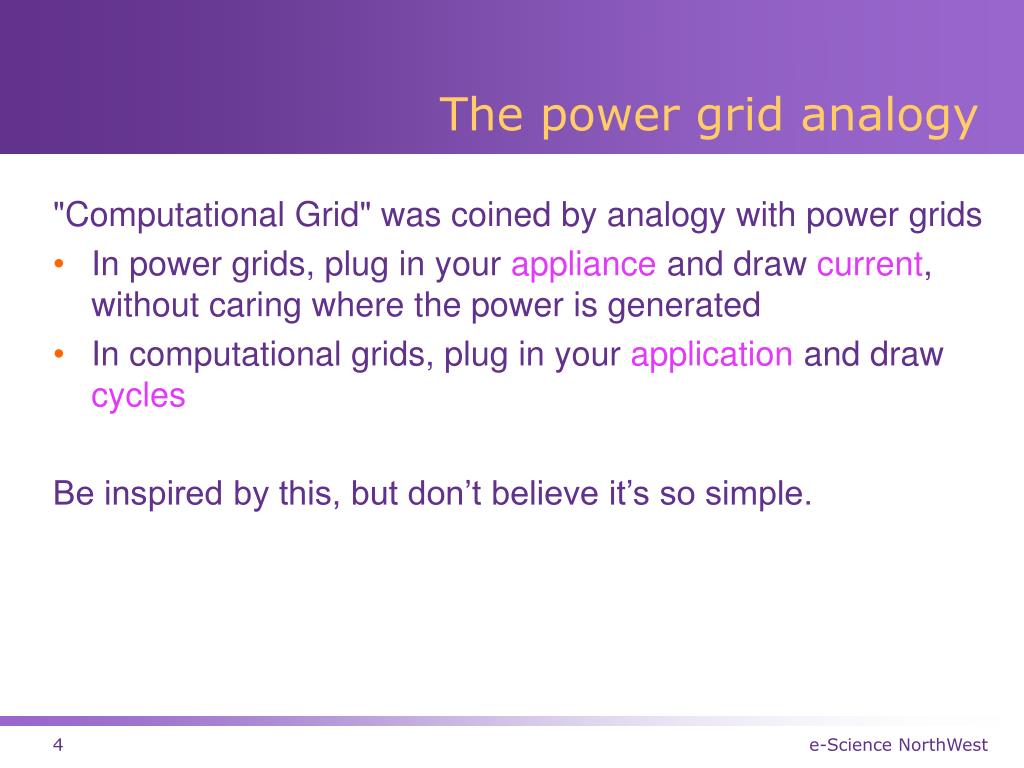 The power grid analogy

"Computational Grid" was coined by analogy with power grids

• In power grids, plug in your appliance and draw current, without caring where the power is generated
• In computational grids, plug in your application and draw cycles

Be inspired by this, but don't believe it's so simple.

4

e-Science NorthWest